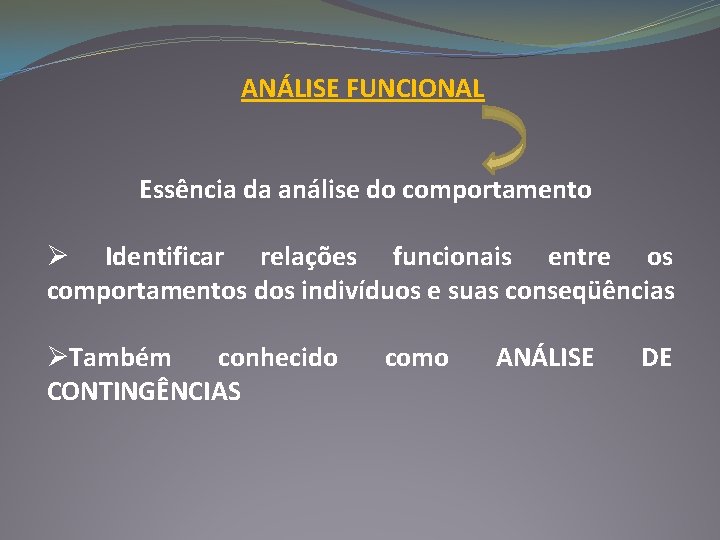 ANÁLISE FUNCIONAL

Essência da análise do comportamento

➢ Identificar relações funcionais entre os comportamentos dos indivíduos e suas conseqüências

➢Também conhecido como ANÁLISE DE CONTINGÊNCIAS